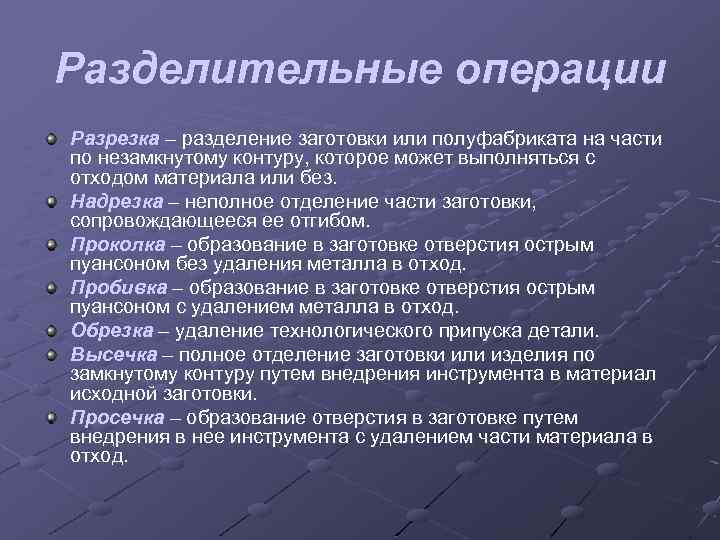 Разделительные операции

Разрезка – разделение заготовки или полуфабриката на части по незамкнутому контуру, которое может выполняться с отходом материала или без.

Надрезка – неполное отделение части заготовки, сопровождающееся ее отгибом.

Проколка – образование в заготовке отверстия острым пуансоном без удаления металла в отход.

Пробивка – образование в заготовке отверстия острым пуансоном с удалением металла в отход.

Обрезка – удаление технологического припуска детали.

Высечка – полное отделение заготовки или изделия по замкнутому контуру путем внедрения инструмента в материал исходной заготовки.

Просечка – образование отверстия в заготовке путем внедрения в нее инструмента с удалением части материала в отход.